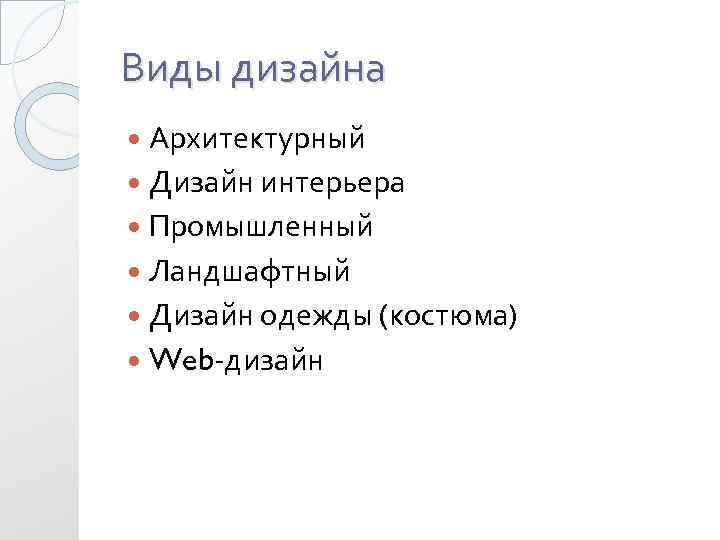 Виды дизайна

- Архитектурный
- Дизайн интерьера
- Промышленный
- Ландшафтный
- Дизайн одежды (костюма)
- Web-дизайн